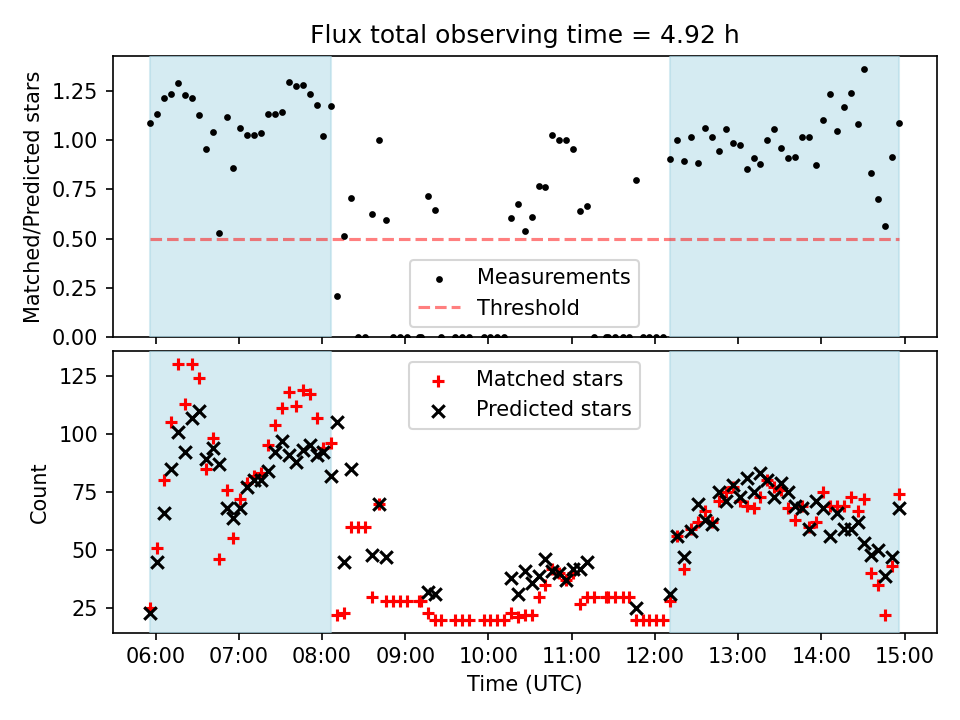 Flux total observing time = 4.92 h

Matched/Predicted stars

1.25
1.00
0.75
0.50
0.25
0.00

Measurements
Threshold

Count

125
100
75
50
25

Matched stars
Predicted stars

06:00 07:00 08:00 09:00 10:00 11:00 12:00 13:00 14:00 15:00

Time (UTC)